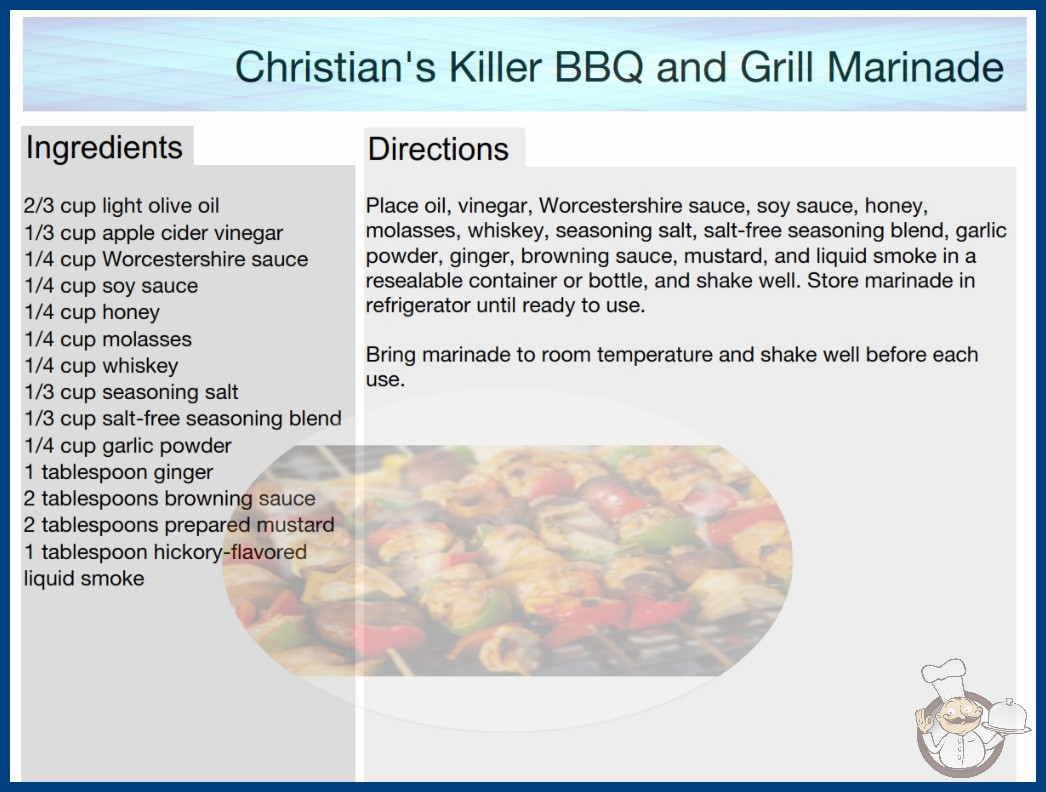 Christian's Killer BBQ and Grill Marinade

Ingredients

2/3 cup light olive oil
1/3 cup apple cider vinegar
1/4 cup Worcestershire sauce
1/4 cup soy sauce
1/4 cup honey
1/4 cup molasses
1/4 cup whiskey
1/3 cup seasoning salt
1/3 cup salt-free seasoning blend
1/4 cup garlic powder
1 tablespoon ginger
2 tablespoons browning sauce
2 tablespoons prepared mustard
1 tablespoon hickory-flavored liquid smoke

Directions

Place oil, vinegar, Worcestershire sauce, soy sauce, honey, molasses, whiskey, seasoning salt, salt-free seasoning blend, garlic powder, ginger, browning sauce, mustard, and liquid smoke in a resealable container or bottle, and shake well. Store marinade in refrigerator until ready to use.

Bring marinade to room temperature and shake well before each use.